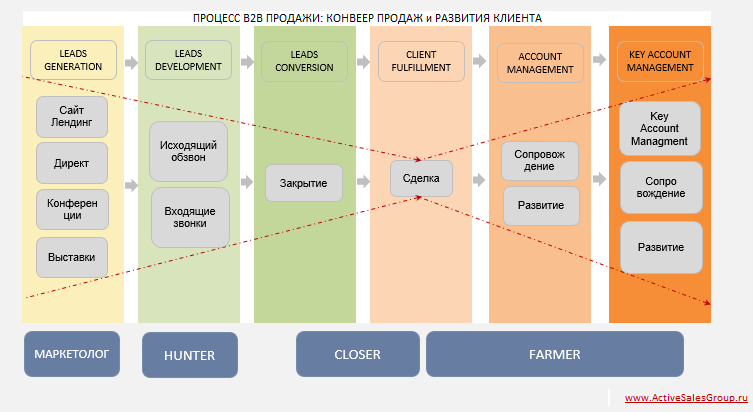 ПРОЦЕСС B2B ПРОДАЖИ: КОНВЕЕР ПРОДАЖ и РАЗВИТИЯ КЛИЕНТА

LEADS GENERATION

Сайт Лендинг

Директ

Конференции

Выставки

LEADS DEVELOPMENT

Исходящий обзвон

Входящие звонки

LEADS CONVERSION

Закрытие

CLIENT FULFILLMENT

Сделка

ACCOUNT MANAGEMENT

Сопровождение

Развитие

KEY ACCOUNT MANAGEMENT

Key Account Managment

Сопровождение

Развитие

МАРКЕТОЛОГ

HUNTER

CLOSER

FARMER

www.ActiveSalesGroup.ru